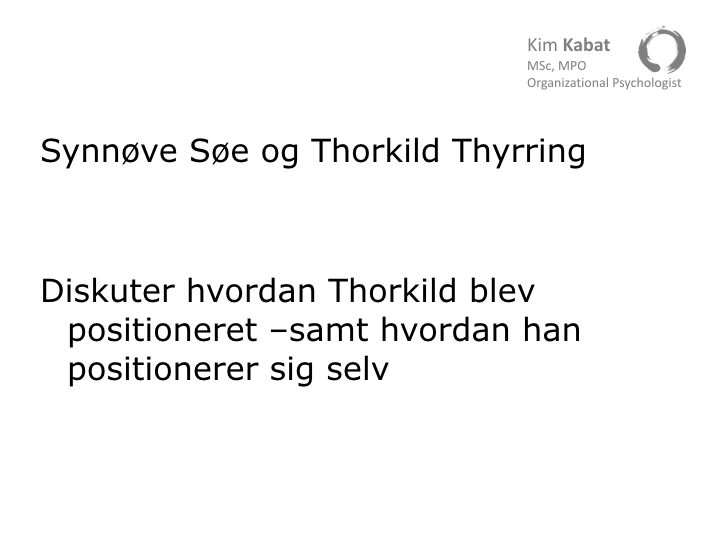 Kim Kabat
MSc, MPO
Organizational Psychologist

Synnøve Søe og Thorkild Thyrring

Diskuter hvordan Thorkild blev positioneret –samt hvordan han positionerer sig selv